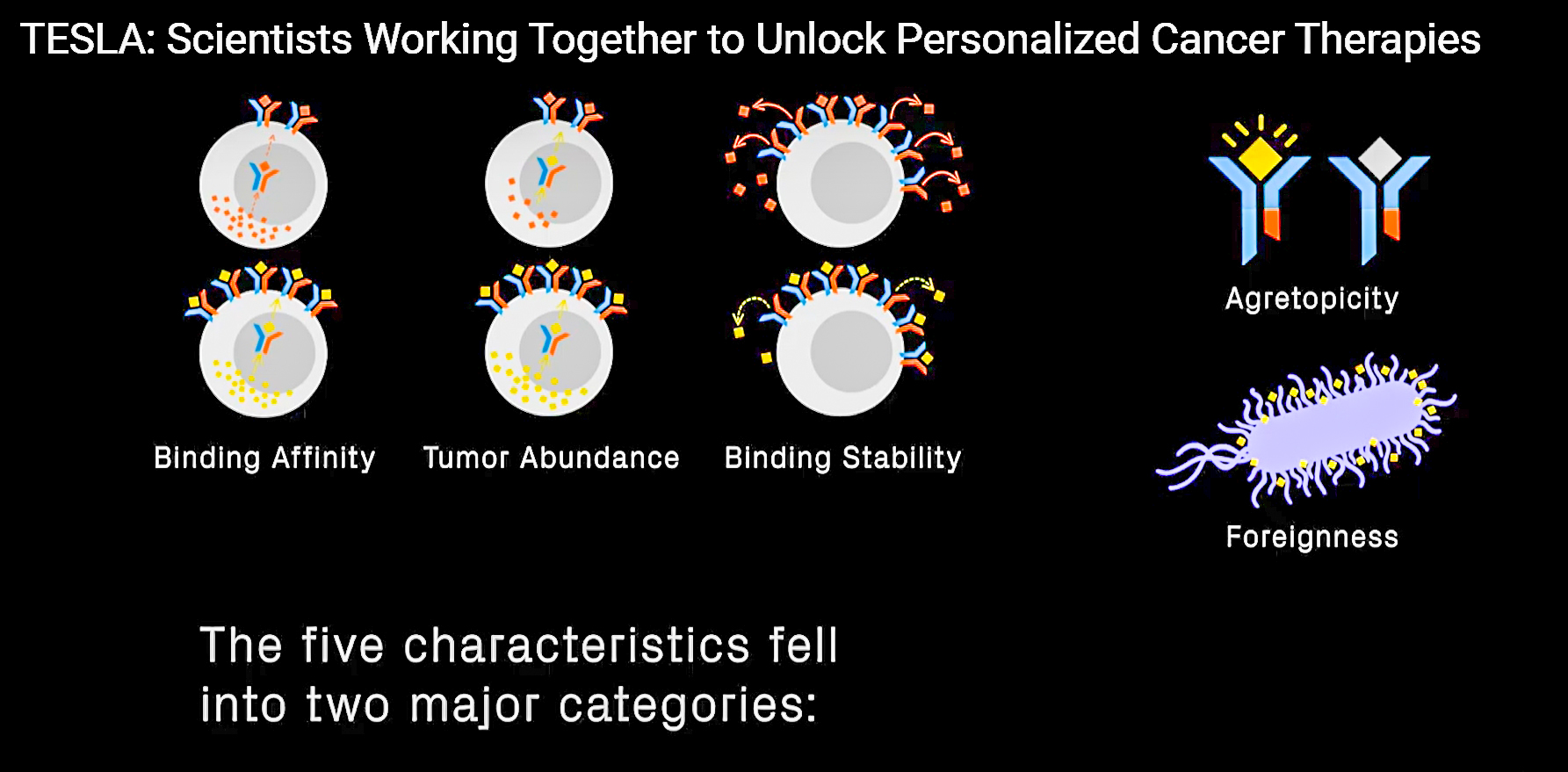 TESLA: Scientists Working Together to Unlock Personalized Cancer Therapies

Binding Affinity

Tumor Abundance

Binding Stability

Agretopicity

Foreignness

The five characteristics fell into two major categories: